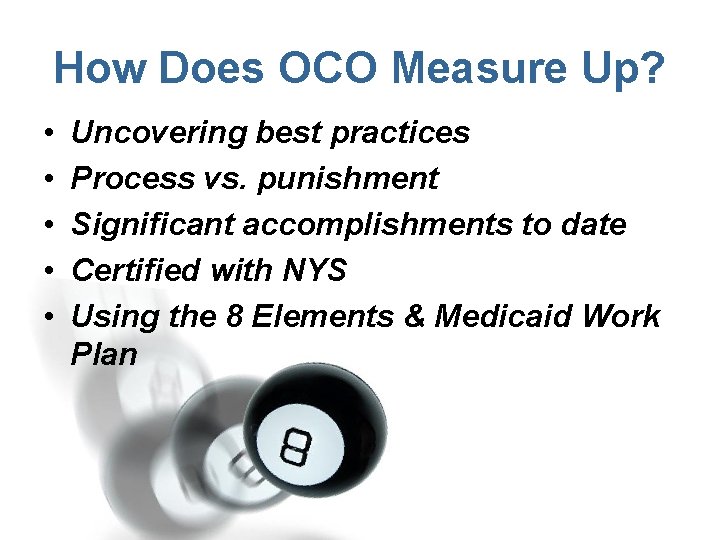 How Does OCO Measure Up?

• Uncovering best practices
• Process vs. punishment
• Significant accomplishments to date
• Certified with NYS
• Using the 8 Elements & Medicaid Work Plan

8